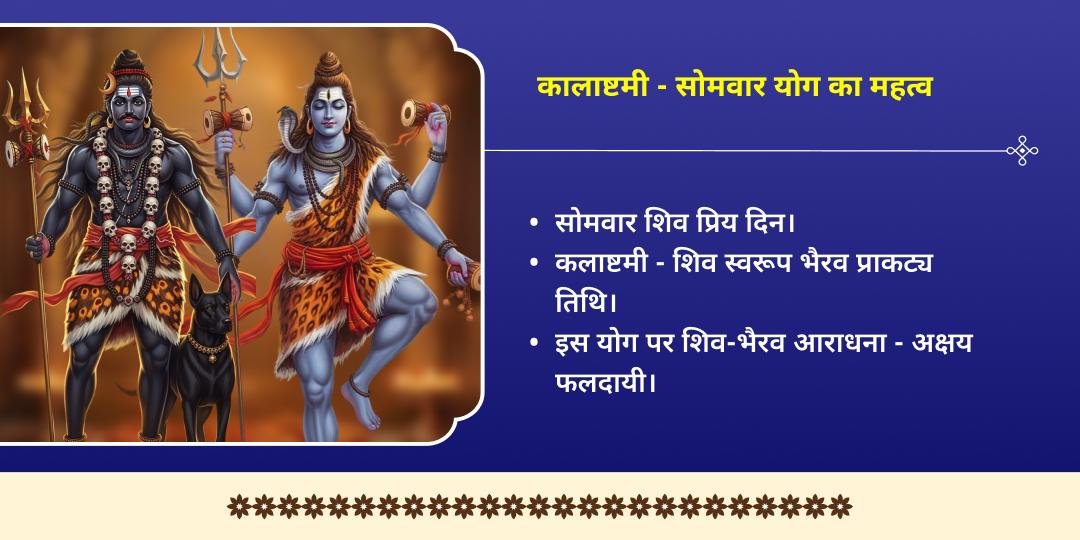 कालाष्टमी - सोमवार योग का महत्व

• सोमवार शिव प्रिय दिन।
• कलाष्टमी - शिव स्वरूप भैरव प्राकट्य तिथि।
• इस योग पर शिव-भैरव आराधना - अक्षय फलदायी।